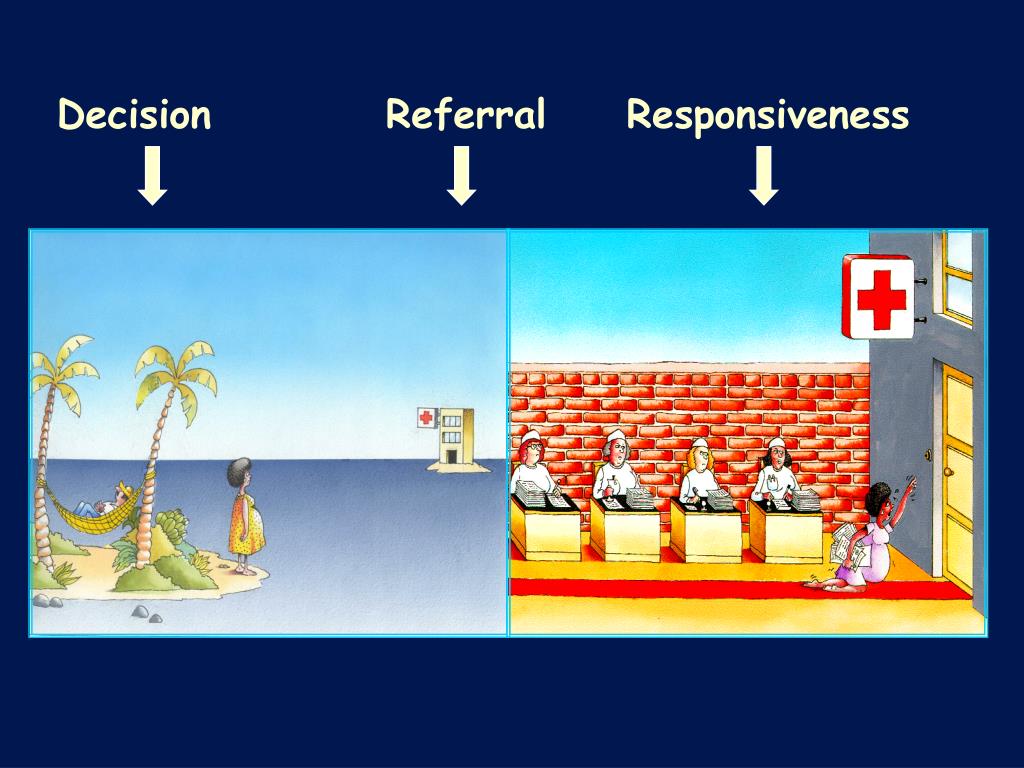 Decision Referral Responsiveness